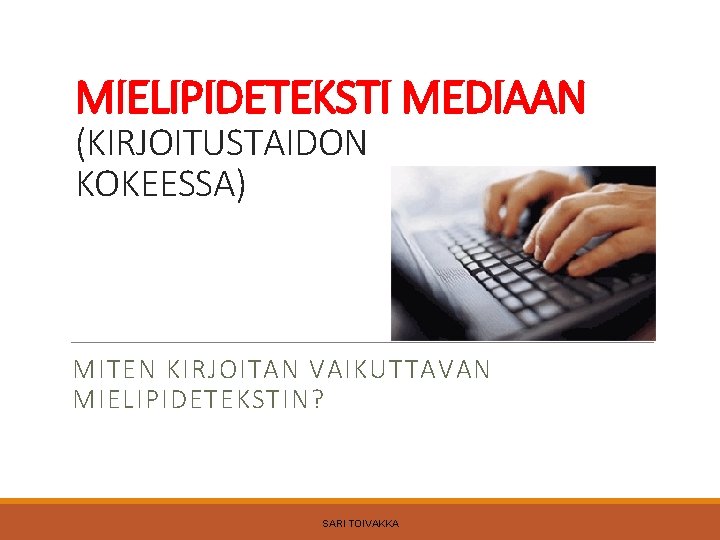 MIELIPIDETEKSTI MEDIAAN
(KIRJOITUSTAIDON KOKEESSA)

MITEN KIRJOITAN VAIKUTTAVAN MIELIPIDETEKSTIN?

SARI TOIVAKKA